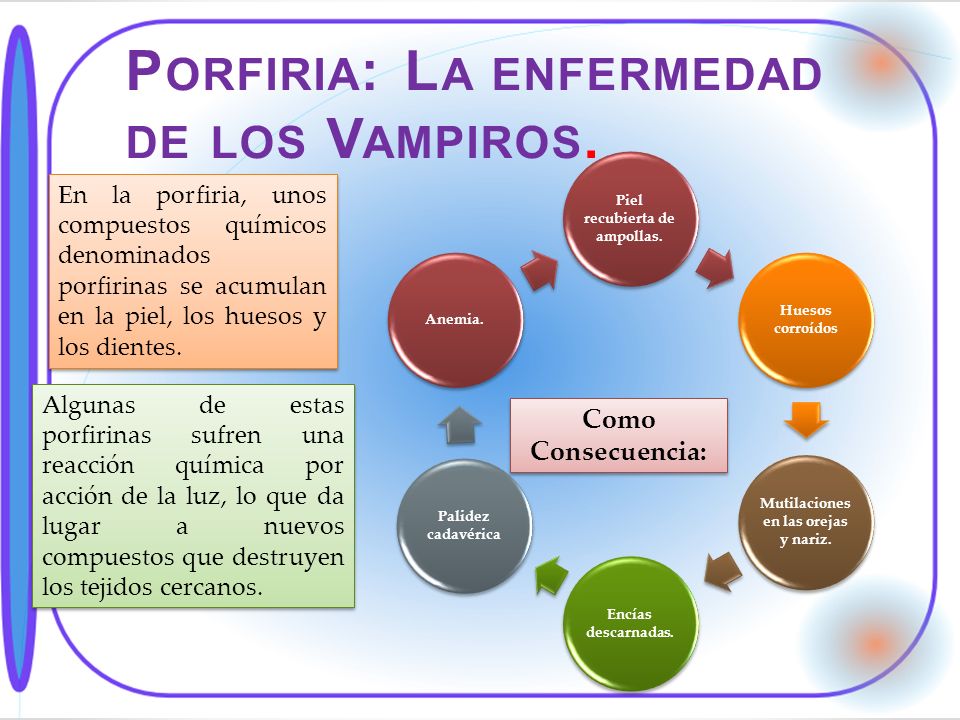 PORFIRIA: LA ENFERMEDAD DE LOS VAMPIROS.

En la porfiria, unos compuestos químicos denominados porfirinas se acumulan en la piel, los huesos y los dientes.

Algunas de estas porfirinas sufren una reacción química por acción de la luz, lo que da lugar a nuevos compuestos que destruyen los tejidos cercanos.

Como Consecuencia:

Piel recubierta de ampollas.

Huesos corroídos

Mutilaciones en las orejas y nariz.

Encías descarnadas.

Palidez cadavérica

Anemia.